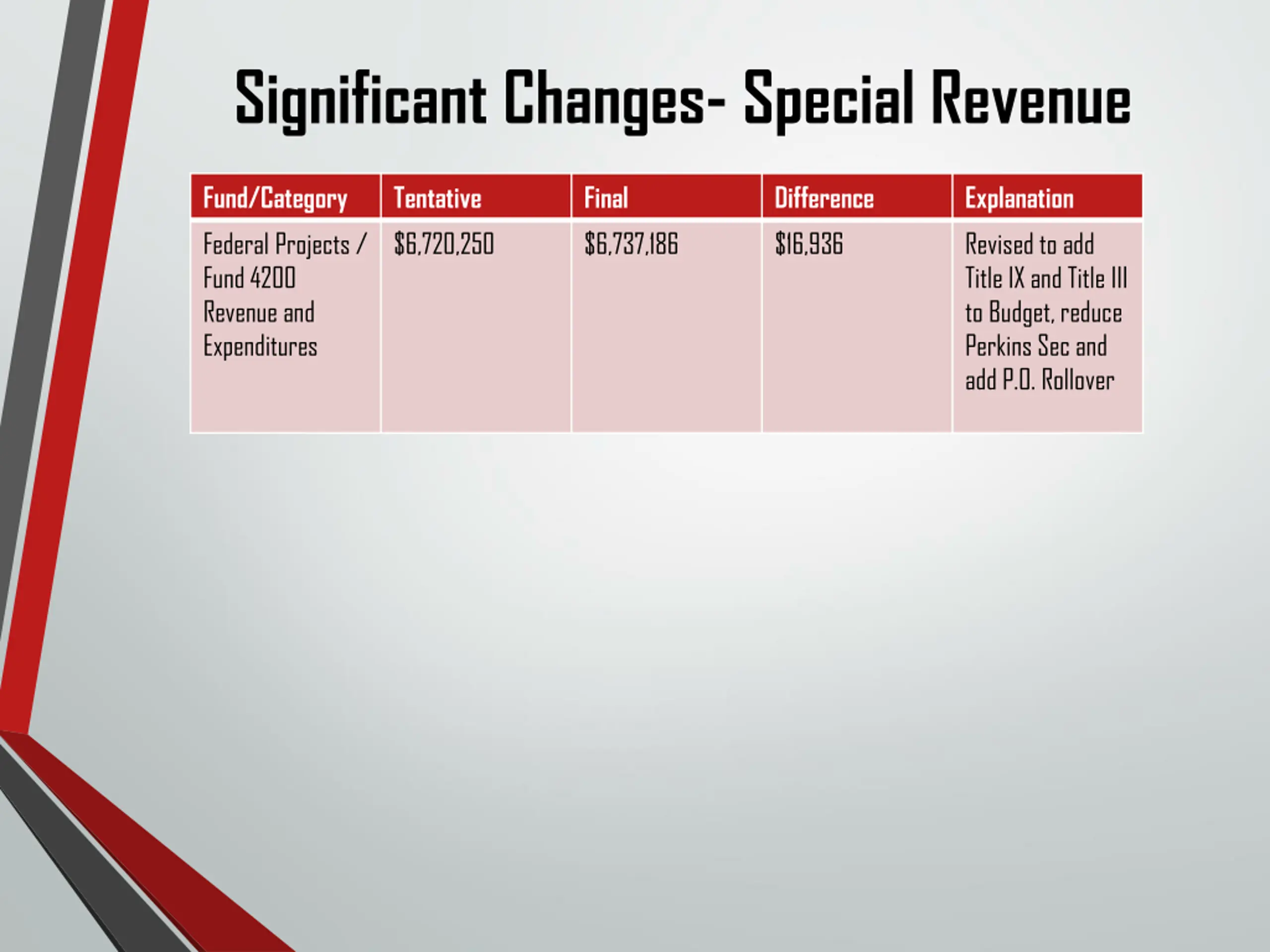 Significant Changes- Special Revenue

| Fund/Category | Tentative | Final | Difference | Explanation |
|---|---|---|---|---|
| Federal Projects / Fund 4200 Revenue and Expenditures | \$6,720,250 | \$6,737,186 | \$16,936 | Revised to add Title IX and Title III to Budget, reduce Perkins Sec and add P.O. Rollover |